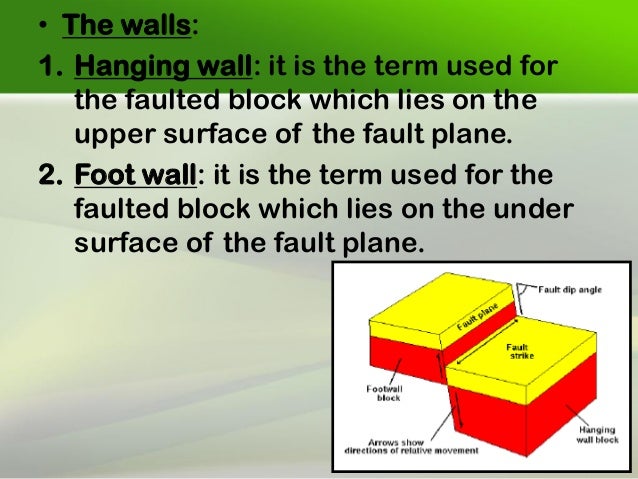 • The walls:

1. Hanging wall: it is the term used for the faulted block which lies on the upper surface of the fault plane.

2. Foot wall: it is the term used for the faulted block which lies on the under surface of the fault plane.

Fault dip angle

Fault plane

Fault strike

Footwall block

Hanging wall block

Arrows show directions of relative movement